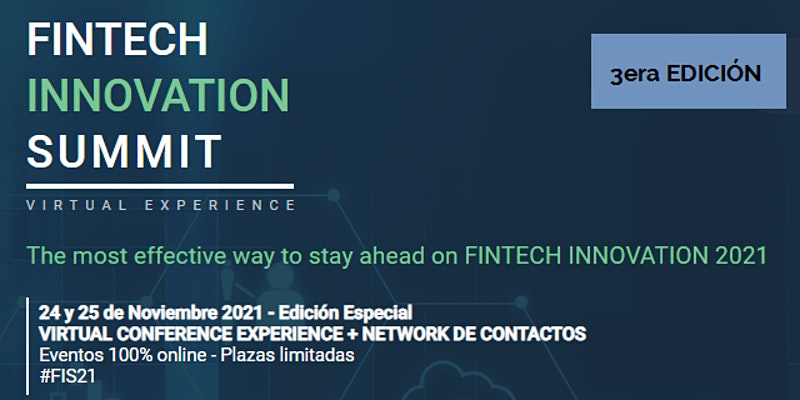 FINTECH
INNOVATION
SUMMIT

VIRTUAL EXPERIENCE

3era EDICIÓN

The most effective way to stay ahead on FINTECH INNOVATION 2021

24 y 25 de Noviembre 2021 - Edición Especial
VIRTUAL CONFERENCE EXPERIENCE + NETWORK DE CONTACTOS
Eventos 100% online - Plazas limitadas
#FIS21